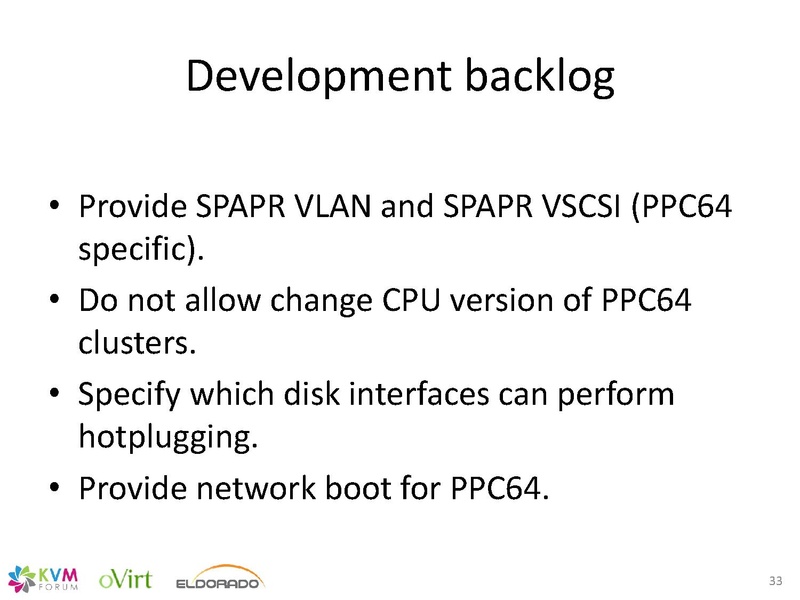 Development backlog

• Provide SPAPR VLAN and SPAPR VSCSI (PPC64 specific).
• Do not allow change CPU version of PPC64 clusters.
• Specify which disk interfaces can perform hotplugging.
• Provide network boot for PPC64.

KVM FORUM oVirt ELDORADO

33